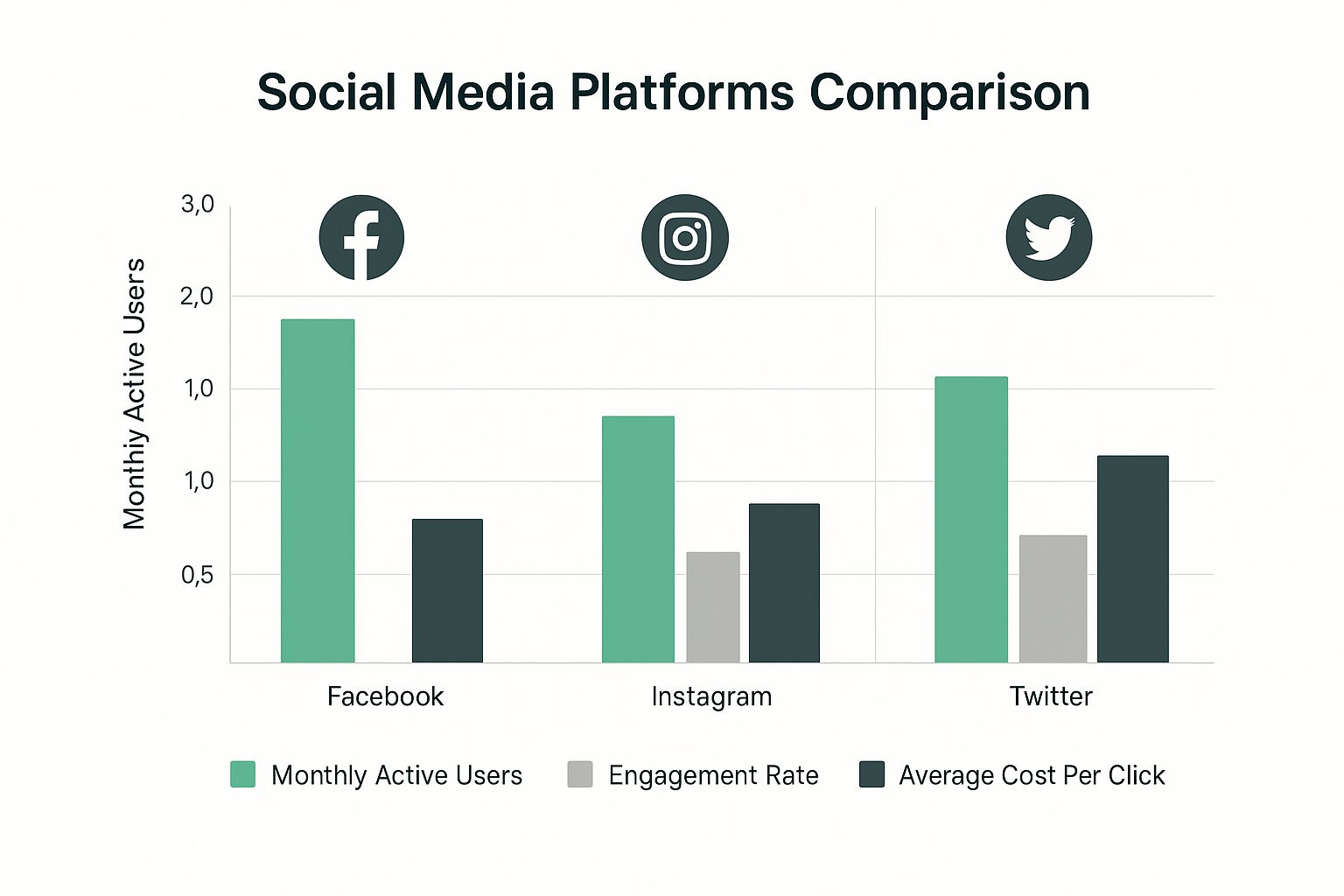 Social Media Platforms Comparison

Monthiy Active Users

3,0
2,0
1,0
1,0
0,5

Facebook
Instagram
Twitter

Monthly Active Users
Engagement Rate
Average Cost Per Click